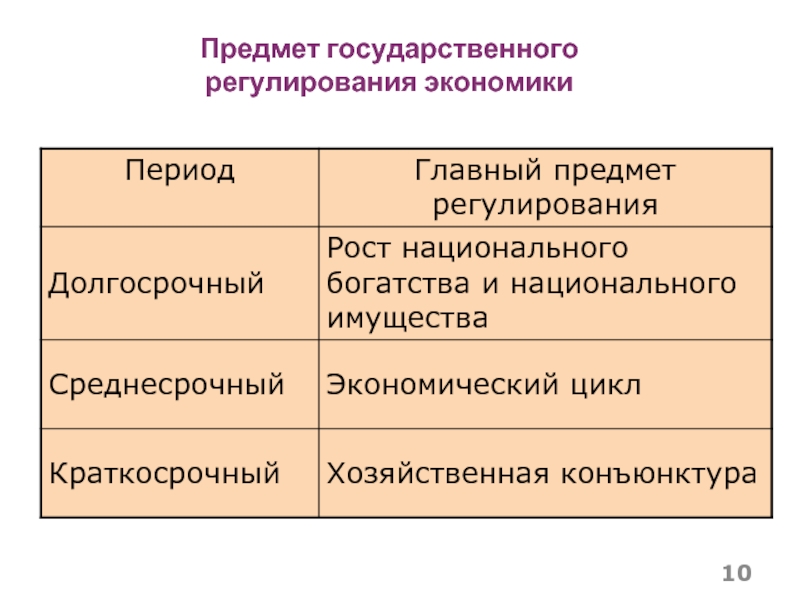 Предмет государственного регулирования экономики

| Период | Главный предмет регулирования |
|---|---|
| Долгосрочный | Рост национального богатства и национального имущества |
| Среднесрочный | Экономический цикл |
| Краткосрочный | Хозяйственная конъюнктура |

10